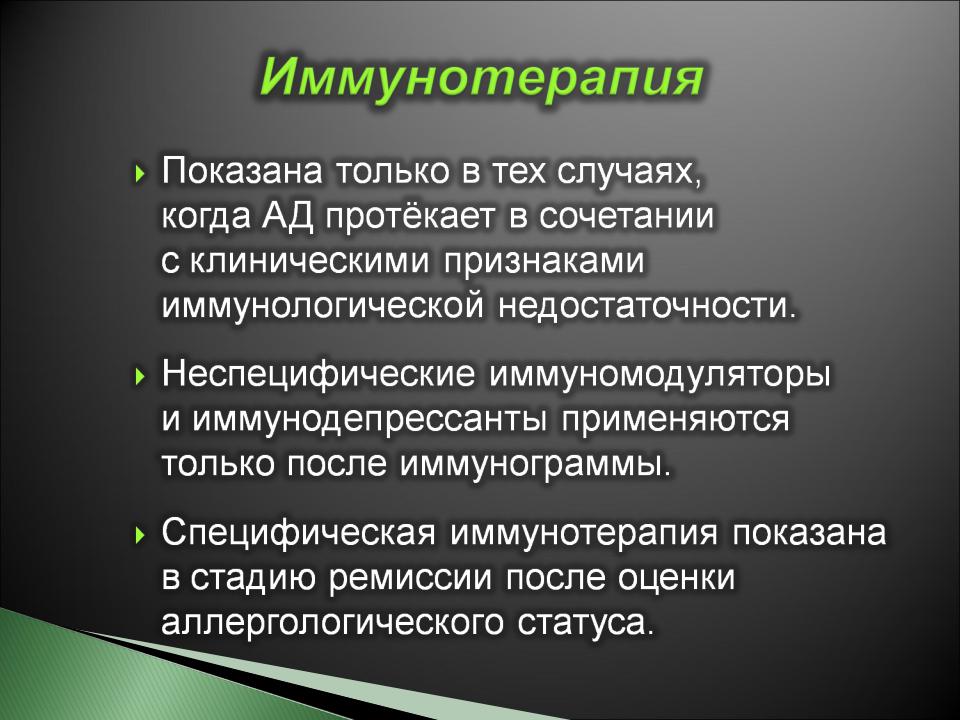 Иммунотерапия

Показана только в тех случаях, когда АД протёкает в сочетании с клиническими признаками иммунологической недостаточности.

Неспецифические иммуномодуляторы и иммунодепрессанты применяются только после иммунограммы.

Специфическая иммунотерапия показана в стадию ремиссии после оценки аллергологического статуса.